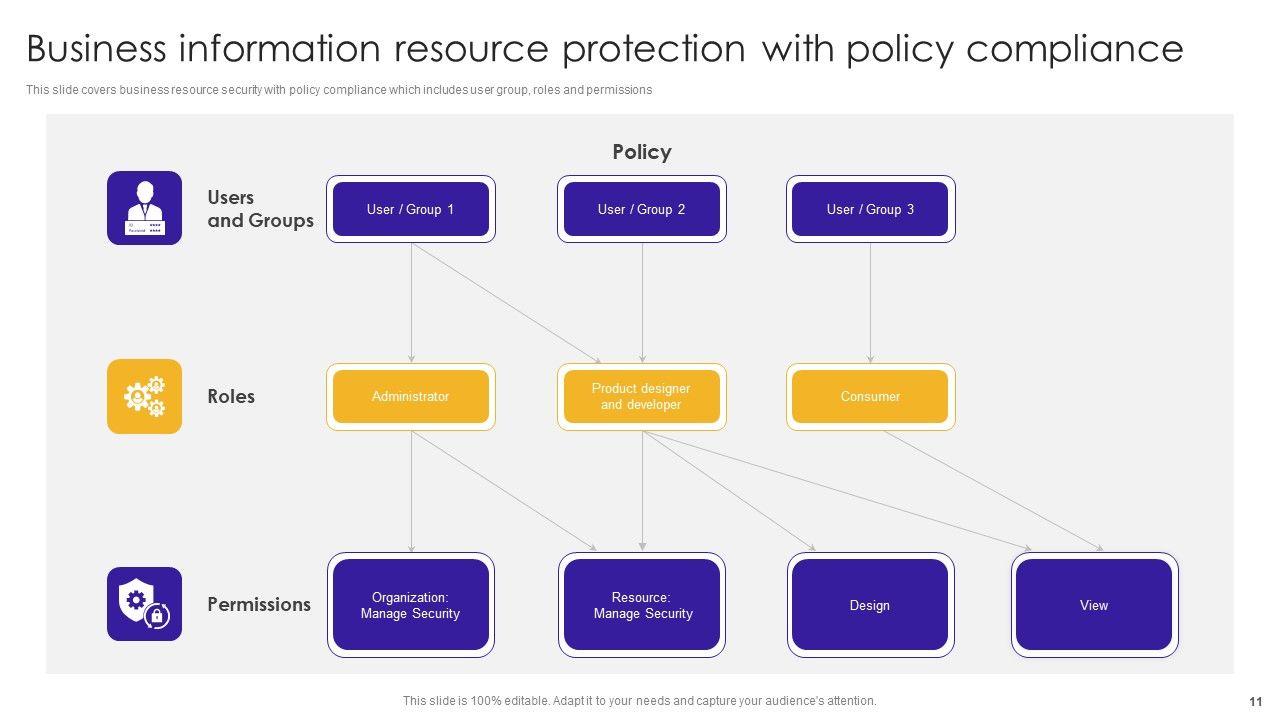 Business information resource protection with policy compliance

This slide covers business resource security with policy compliance which includes user group, roles and permissions

Policy

Users and Groups

User / Group 1

User / Group 2

User / Group 3

Roles

Administrator

Product designer and developer

Consumer

Permissions

Organization: Manage Security

Resource: Manage Security

Design

View

This slide is 100% editable. Adapt it to your needs and capture your audience's attention.

11